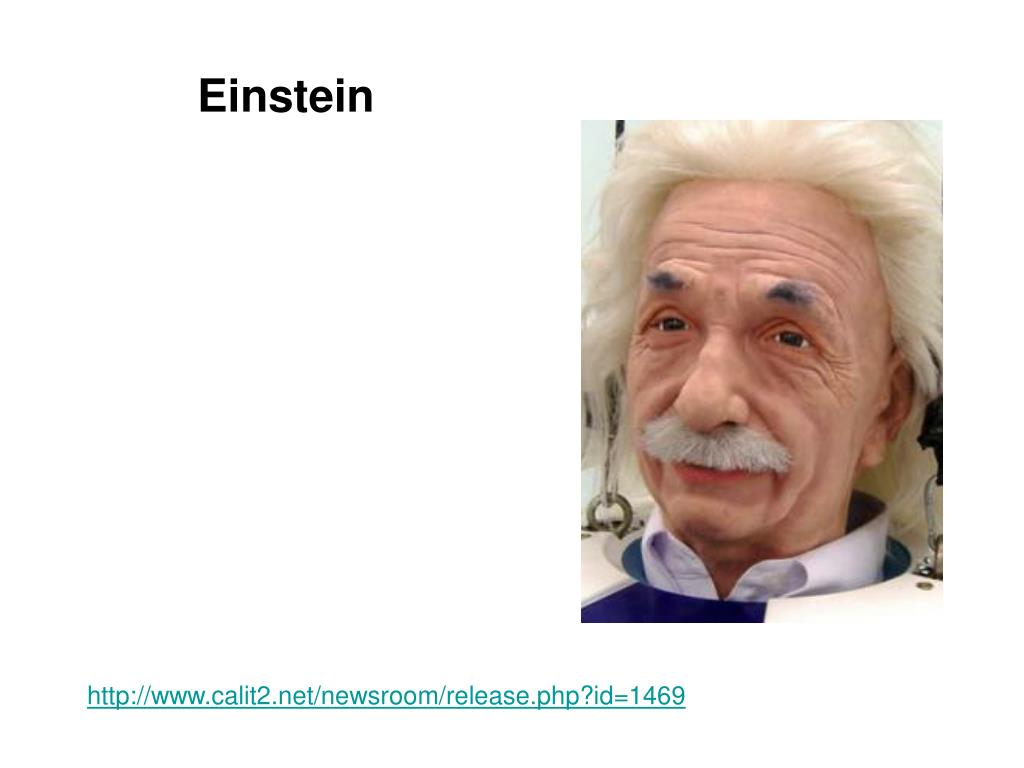 Einstein

http://www.calit2.net/newsroom/release.php?id=1469